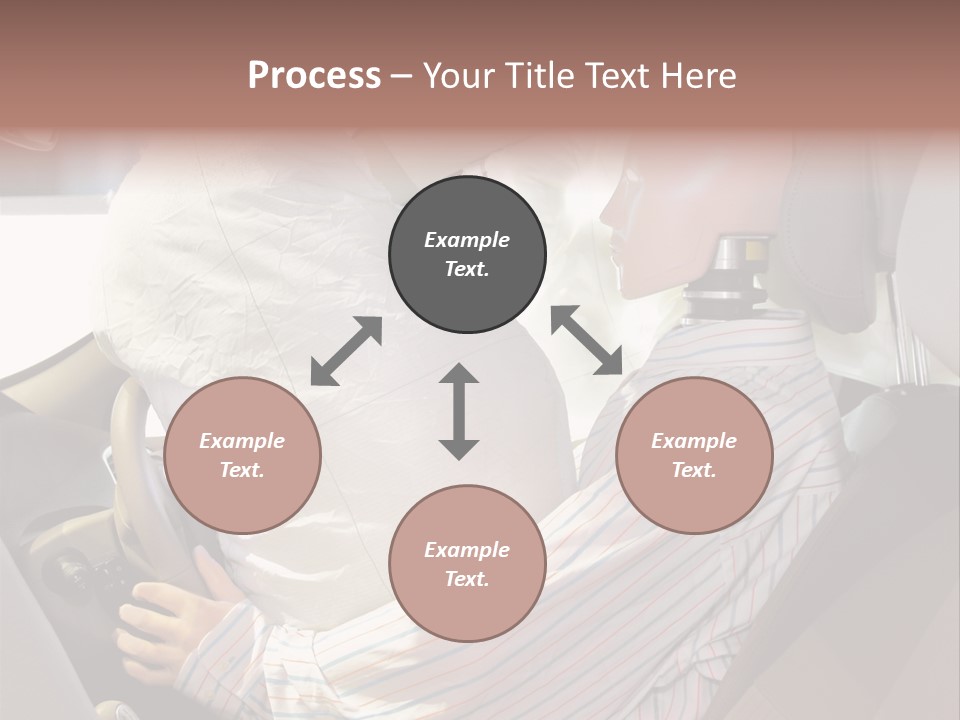 Process – Your Title Text Here

Example Text.

Example Text.

Example Text.

Example Text.